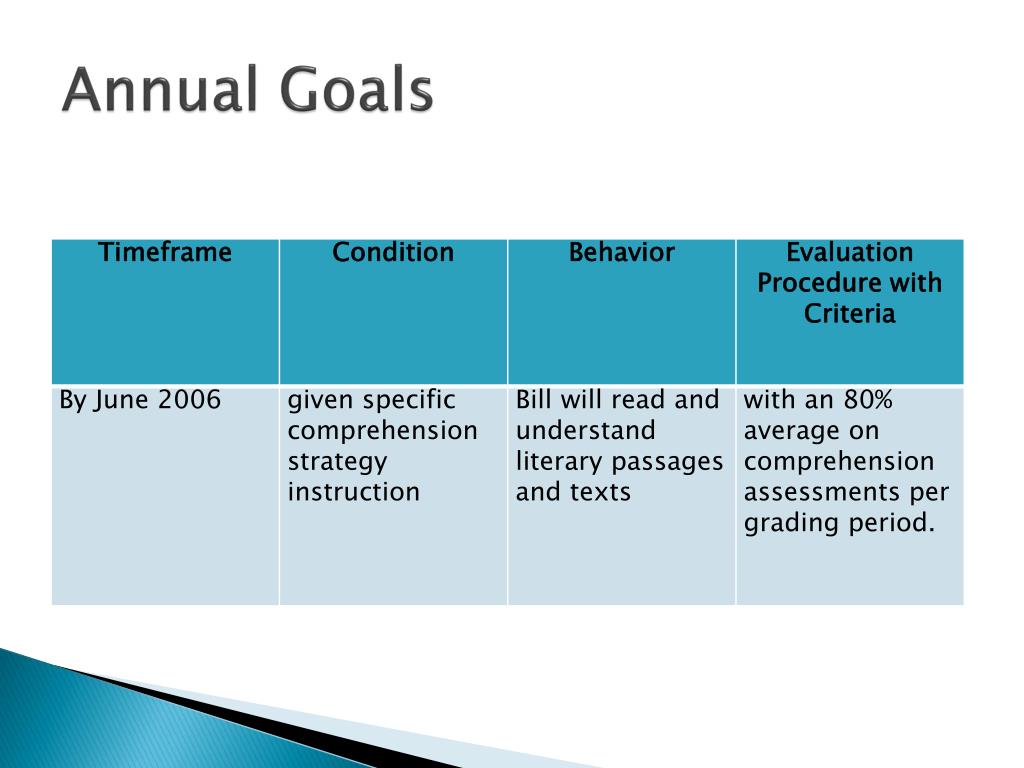 Annual Goals

| Timeframe | Condition | Behavior | Evaluation Procedure with Criteria |
|---|---|---|---|
| By June 2006 | given specific comprehension strategy instruction | Bill will read and understand literary passages and texts | with an 80% average on comprehension assessments per grading period. |